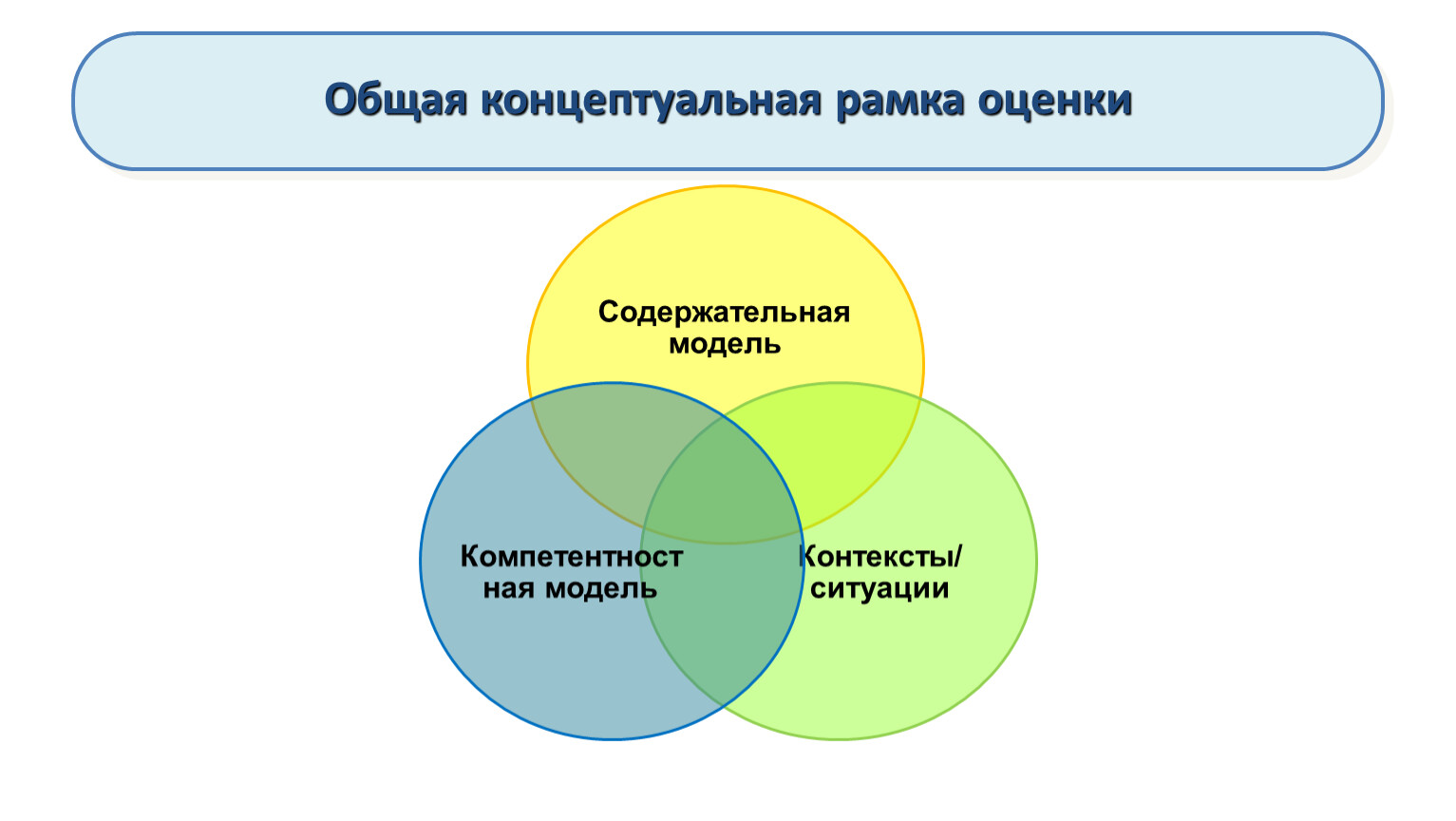 Общая концептуальная рамка оценки

Содержательная модель

Компетентност ная модель

Контексты/ ситуации